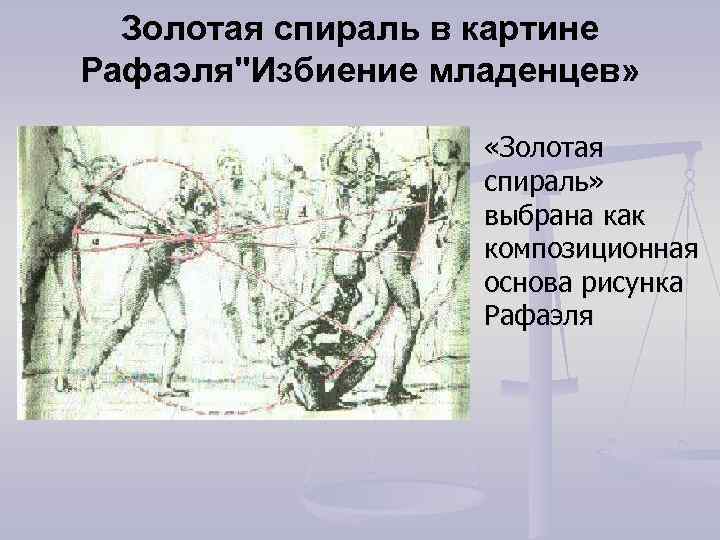 Золотая спираль в картине Рафаэля"Избиение младенцев»

«Золотая спираль» выбрана как композиционная основа рисунка Рафаэля